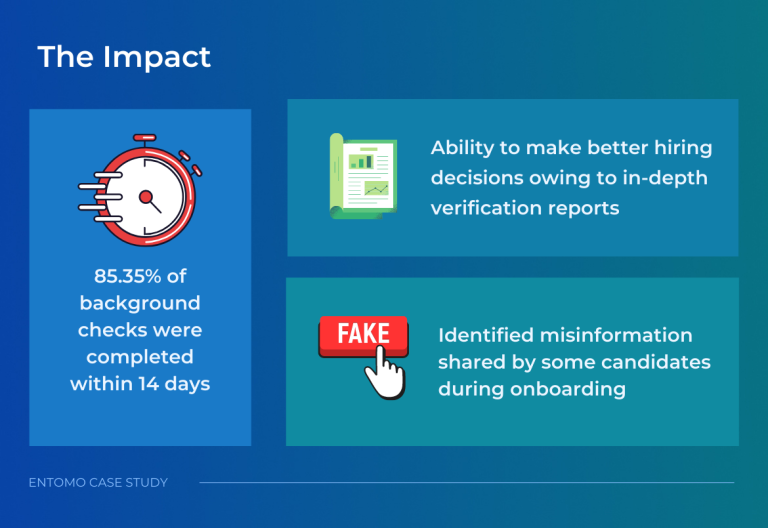 The Impact

85.35% of background checks were completed within 14 days

Ability to make better hiring decisions owing to in-depth verification reports

FAKE

Identified misinformation shared by some candidates during onboarding

ENTOMO CASE STUDY